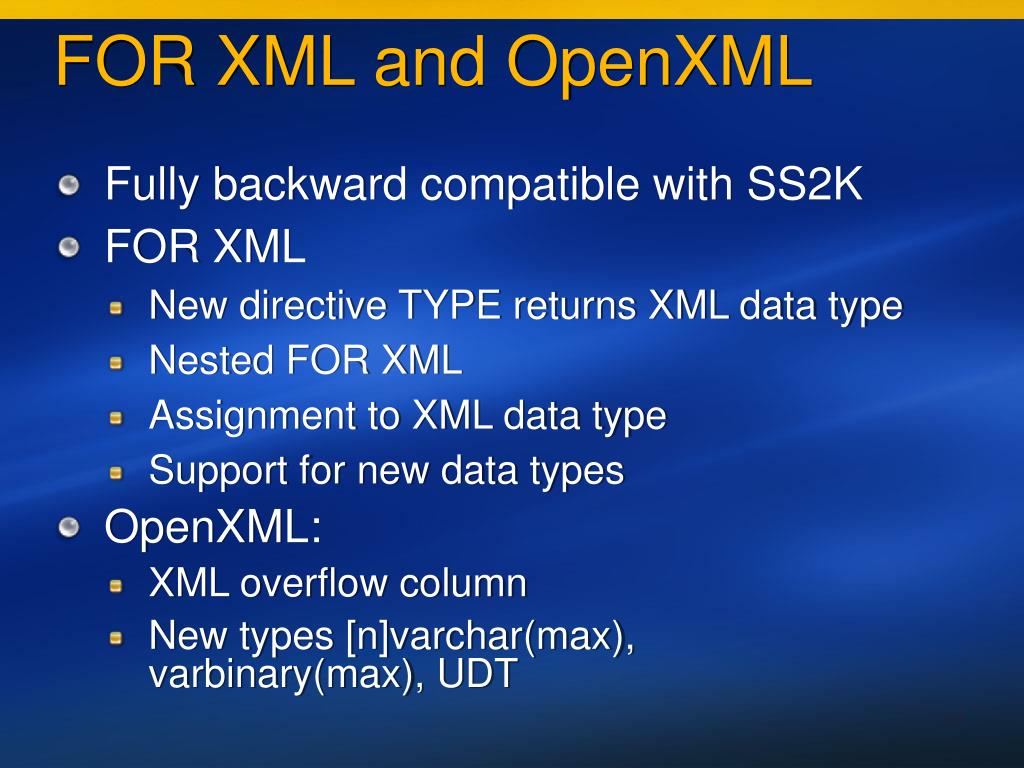 FOR XML and OpenXML

Fully backward compatible with SS2K

FOR XML

New directive TYPE returns XML data type

Nested FOR XML

Assignment to XML data type

Support for new data types

OpenXML:

XML overflow column

New types [n]varchar(max), varbinary(max), UDT